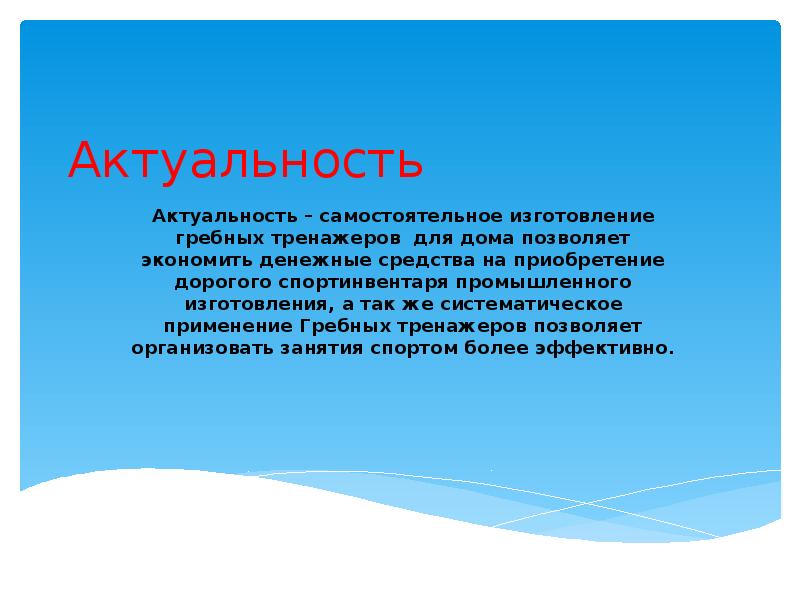 Актуальность

Актуальность – самостоятельное изготовление гребных тренажеров  для дома позволяет экономить денежные средства на приобретение дорогого спортинвентаря промышленного изготовления, а так же систематическое применение Гребных тренажеров позволяет организовать занятия спортом более эффективно.